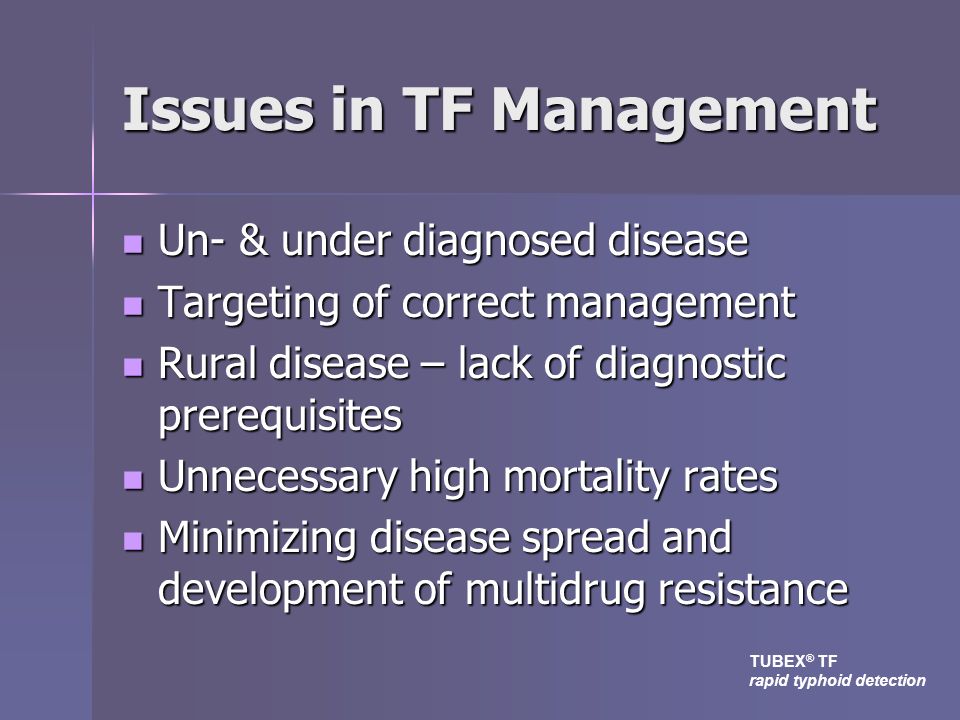 Issues in TF Management

- Un- & under diagnosed disease
- Targeting of correct management
- Rural disease – lack of diagnostic prerequisites
- Unnecessary high mortality rates
- Minimizing disease spread and development of multidrug resistance

TUBEX® TF
rapid typhoid detection